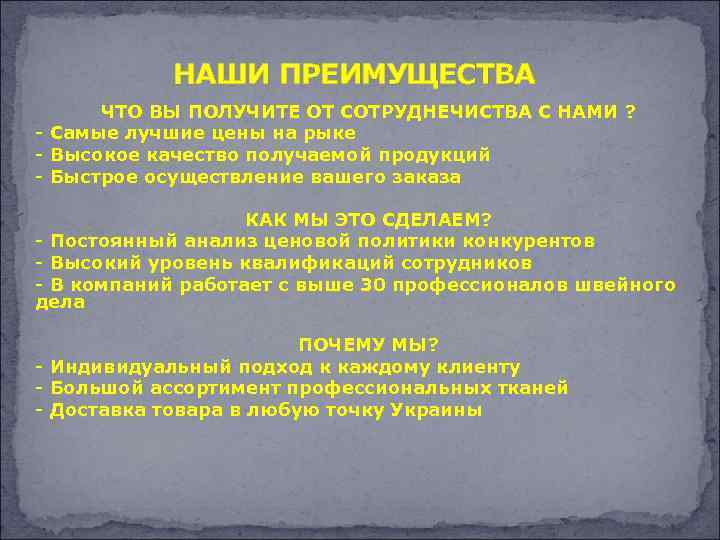 НАШИ ПРЕИМУЩЕСТВА

ЧТО ВЫ ПОЛУЧИТЕ ОТ СОТРУДНЕЧИСТВА С НАМИ ?
- Самые лучшие цены на рыке
- Высокое качество получаемой продукций
- Быстрое осуществление вашего заказа

КАК МЫ ЭТО СДЕЛАЕМ?
- Постоянный анализ ценовой политики конкурентов
- Высокий уровень квалификаций сотрудников
- В компаний работает с выше 30 профессионалов швейного дела

ПОЧЕМУ МЫ?
- Индивидуальный подход к каждому клиенту
- Большой ассортимент профессиональных тканей
- Доставка товара в любую точку Украины